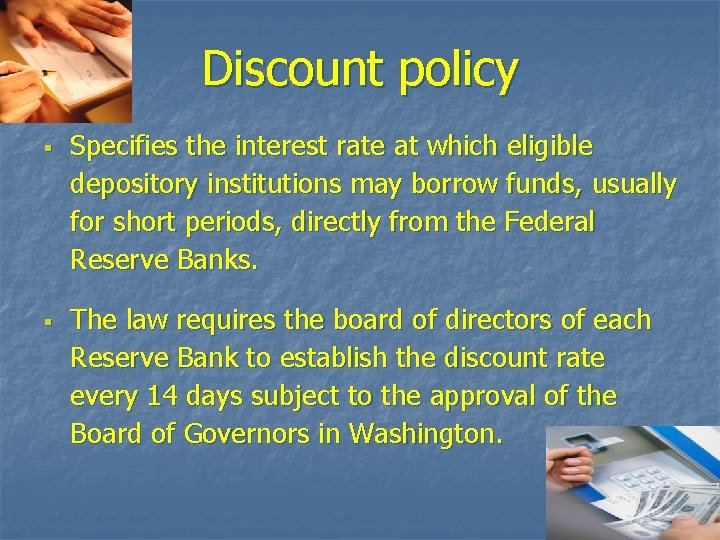 Discount policy

▪ Specifies the interest rate at which eligible depository institutions may borrow funds, usually for short periods, directly from the Federal Reserve Banks.

▪ The law requires the board of directors of each Reserve Bank to establish the discount rate every 14 days subject to the approval of the Board of Governors in Washington.